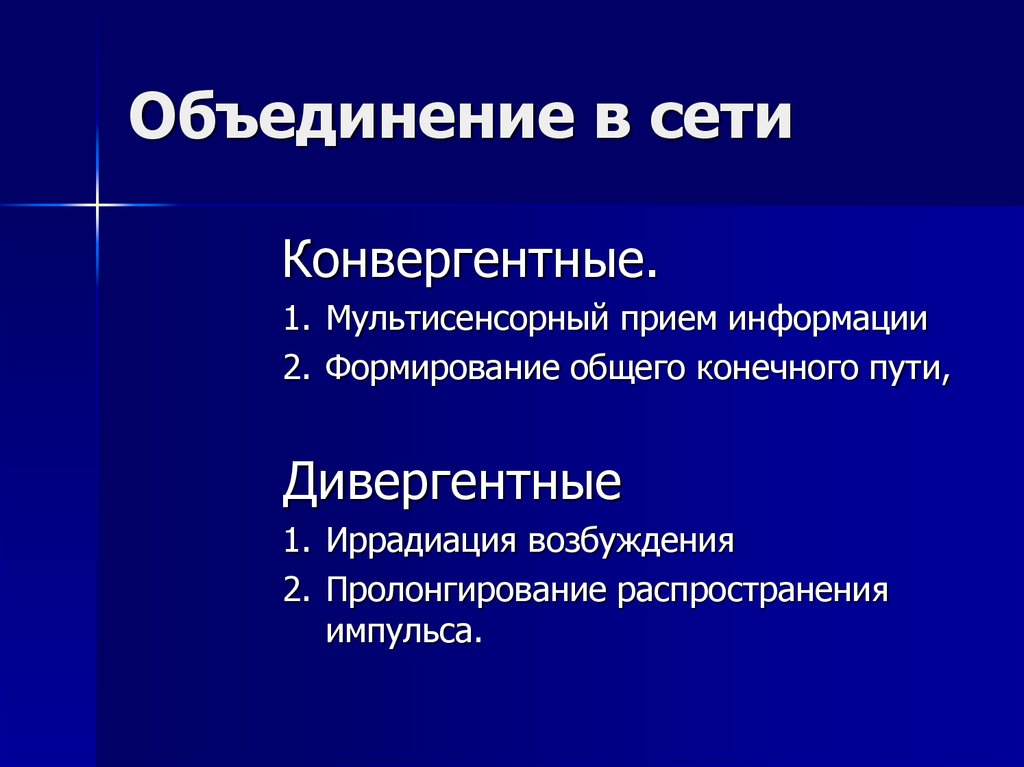 Объединение в сети

Конвергентные.

1. Мультисенсорный прием информации
2. Формирование общего конечного пути,

Дивергентные

1. Иррадиация возбуждения
2. Пролонгирование распространения импульса.